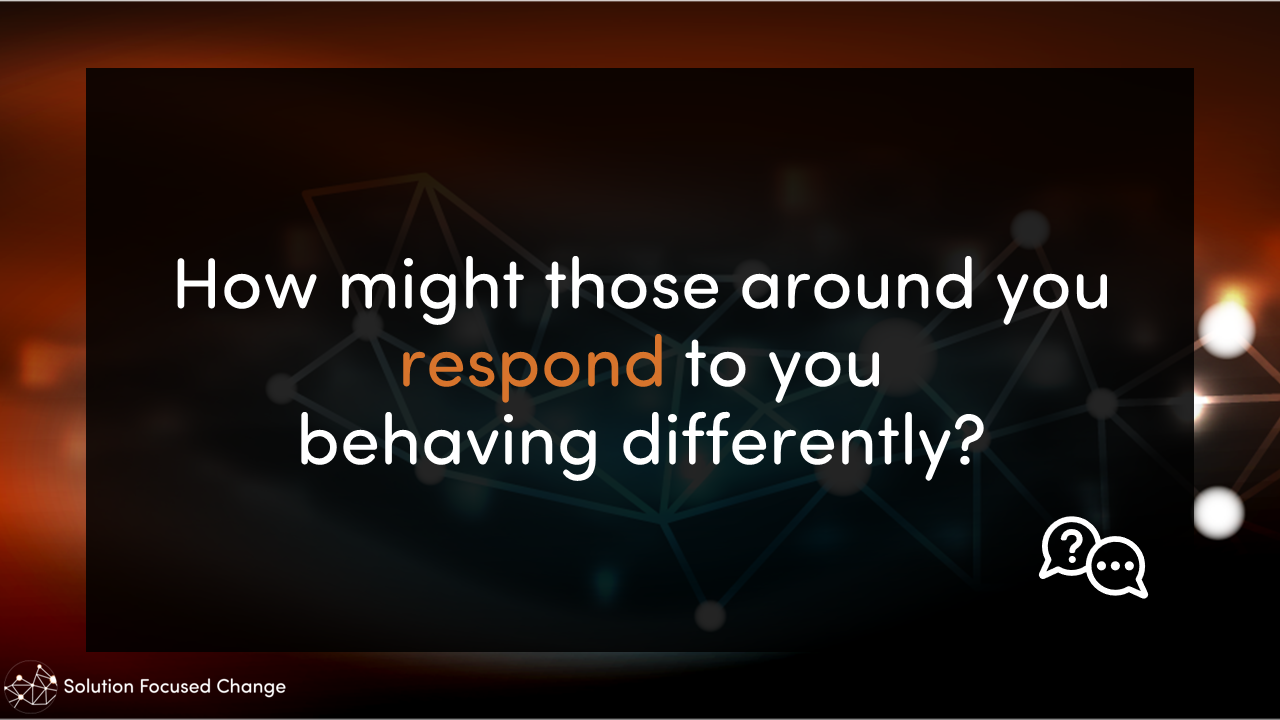 How might those around you respond to you behaving differently?

Solution Focused Change